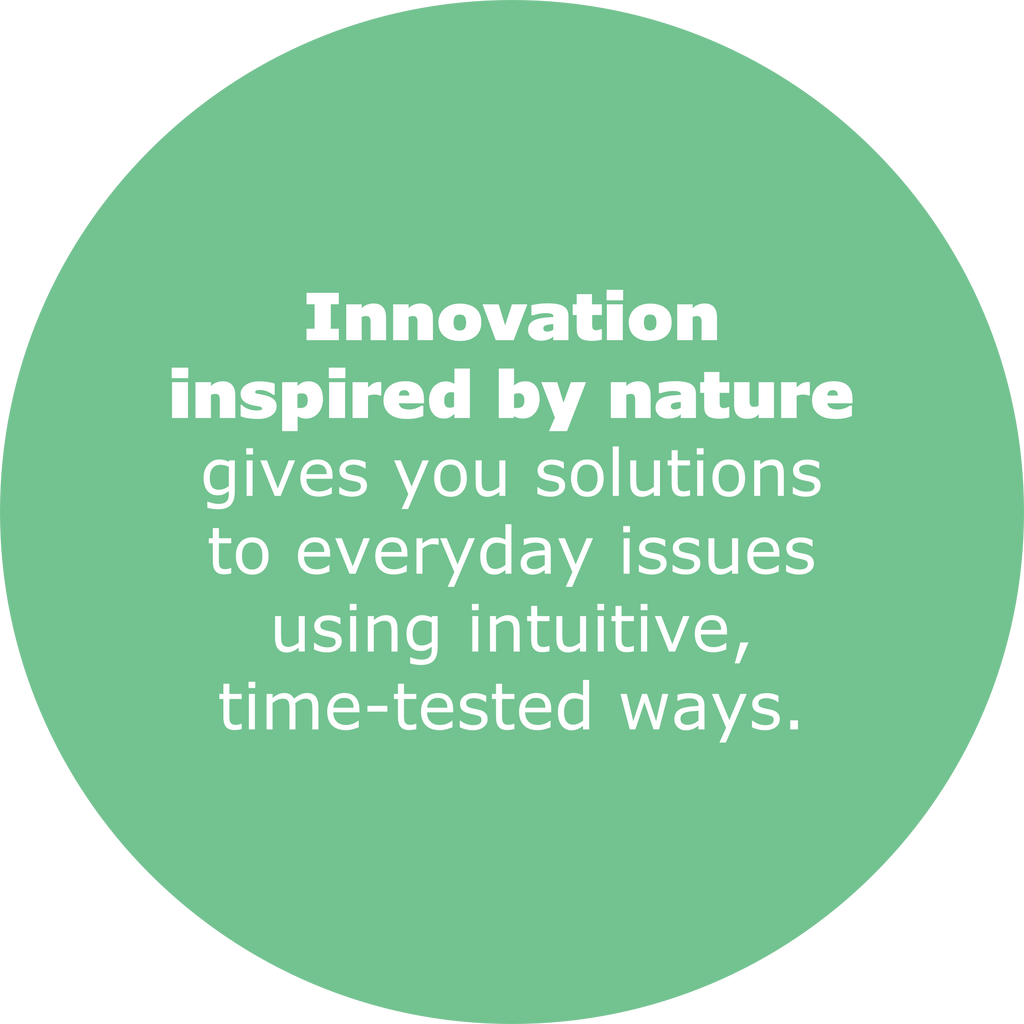 Innovation inspired by nature gives you solutions to everyday issues using intuitive, time-tested ways.